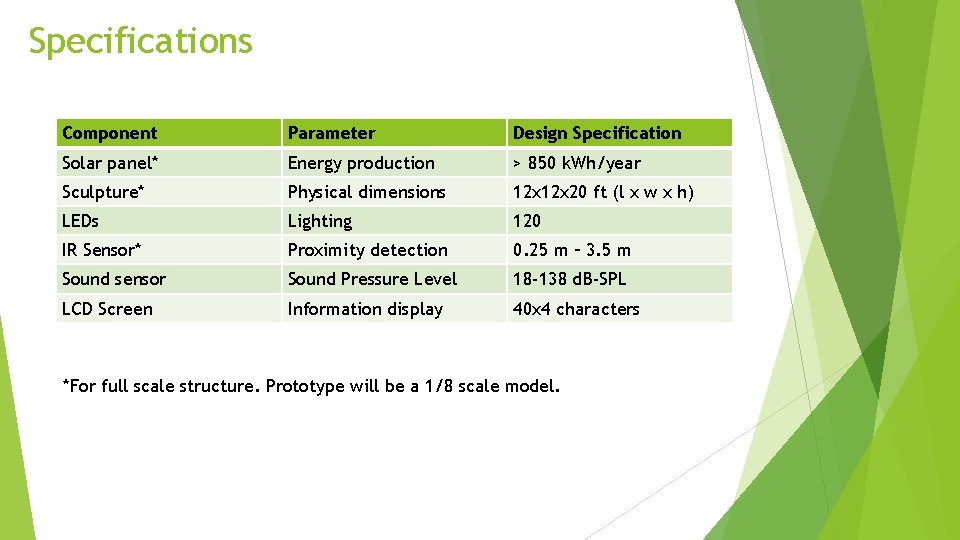 Specifications

| Component | Parameter | Design Specification |
|---|---|---|
| Solar panel* | Energy production | > 850 kWh/year |
| Sculpture* | Physical dimensions | 12x12x20 ft (l x w x h) |
| LEDs | Lighting | 120 |
| IR Sensor* | Proximity detection | 0.25 m – 3.5 m |
| Sound sensor | Sound Pressure Level | 18-138 dB-SPL |
| LCD Screen | Information display | 40x4 characters |

*For full scale structure. Prototype will be a 1/8 scale model.